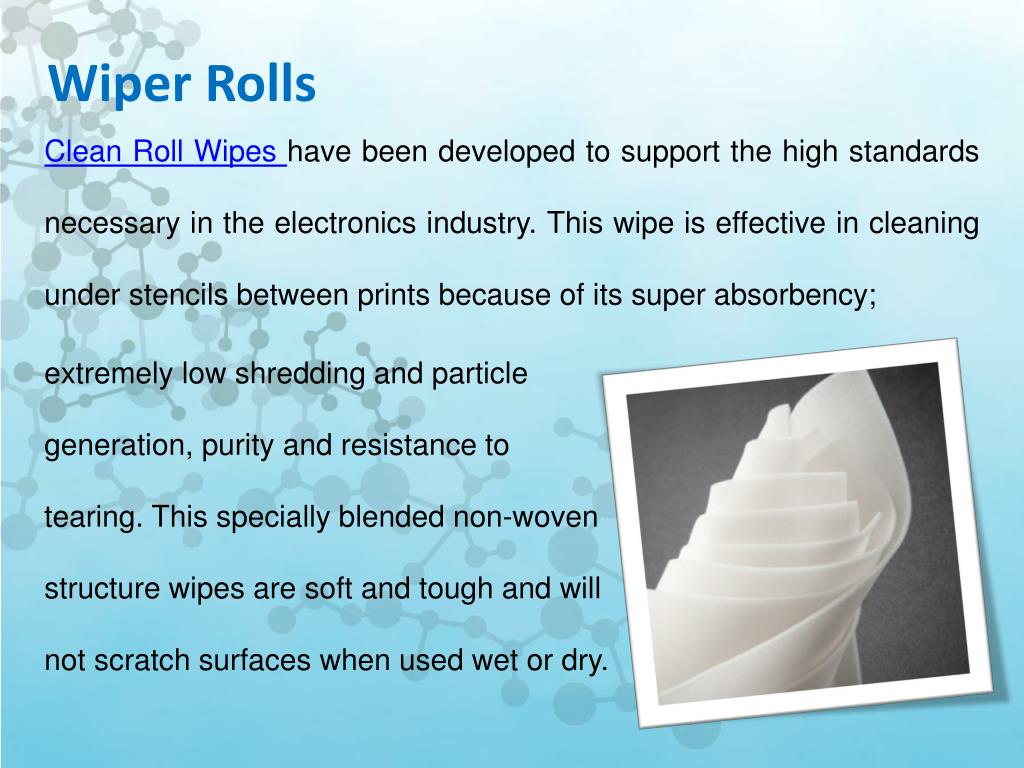 Wiper Rolls

Clean Roll Wipes have been developed to support the high standards necessary in the electronics industry. This wipe is effective in cleaning under stencils between prints because of its super absorbency; extremely low shredding and particle generation, purity and resistance to tearing. This specially blended non-woven structure wipes are soft and tough and will not scratch surfaces when used wet or dry.